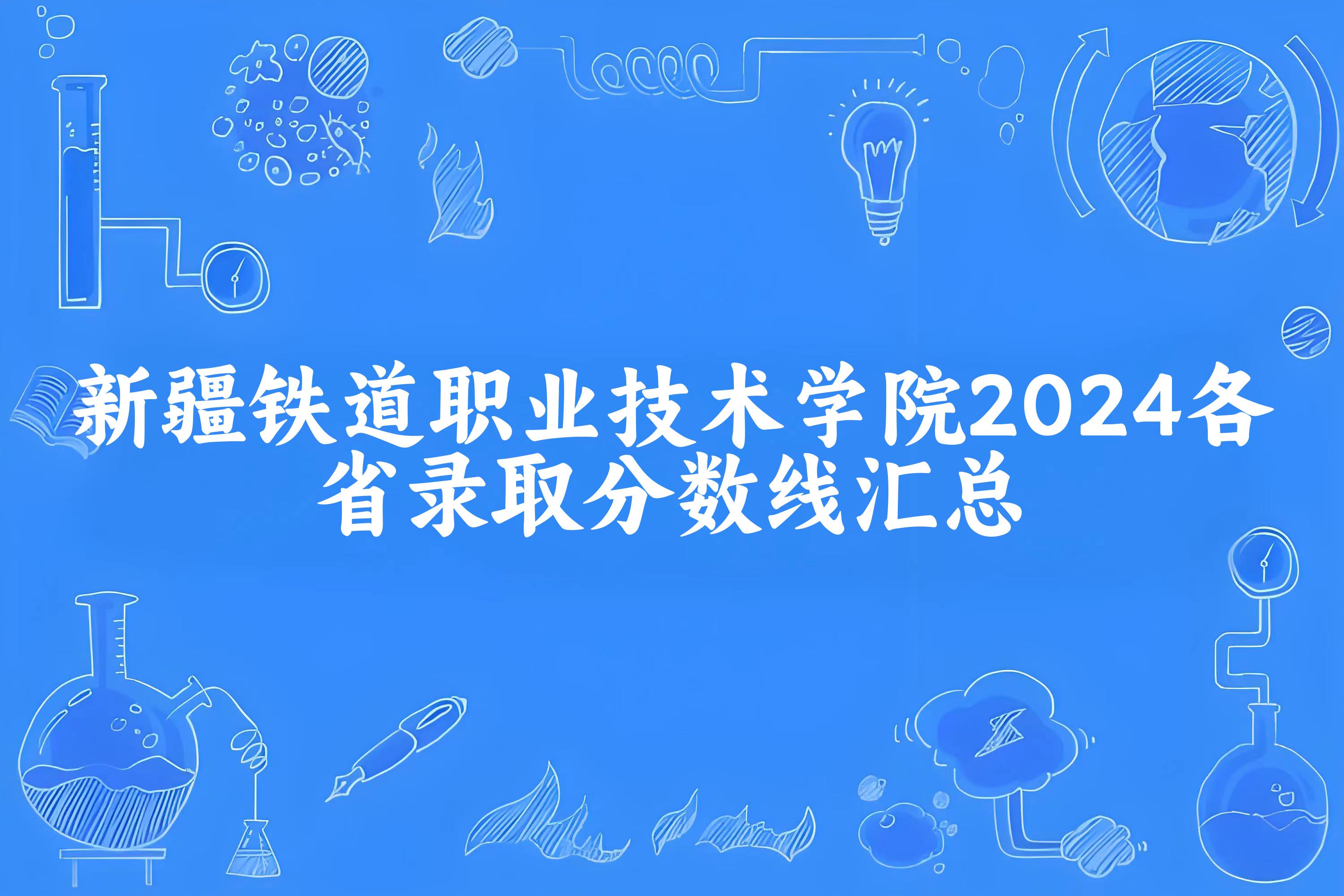 新疆铁道职业技术学院2024各省录取分数线汇总